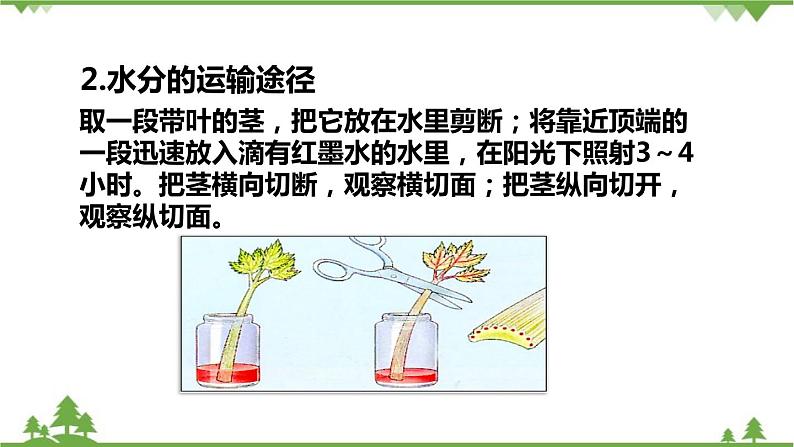 2.水分的运输途径

取一段带叶的茎，把它放在水里剪断；将靠近顶端的一段迅速放入滴有红墨水的水里，在阳光下照射3～4小时。把茎横向切断，观察横切面；把茎纵向切开，观察纵切面。